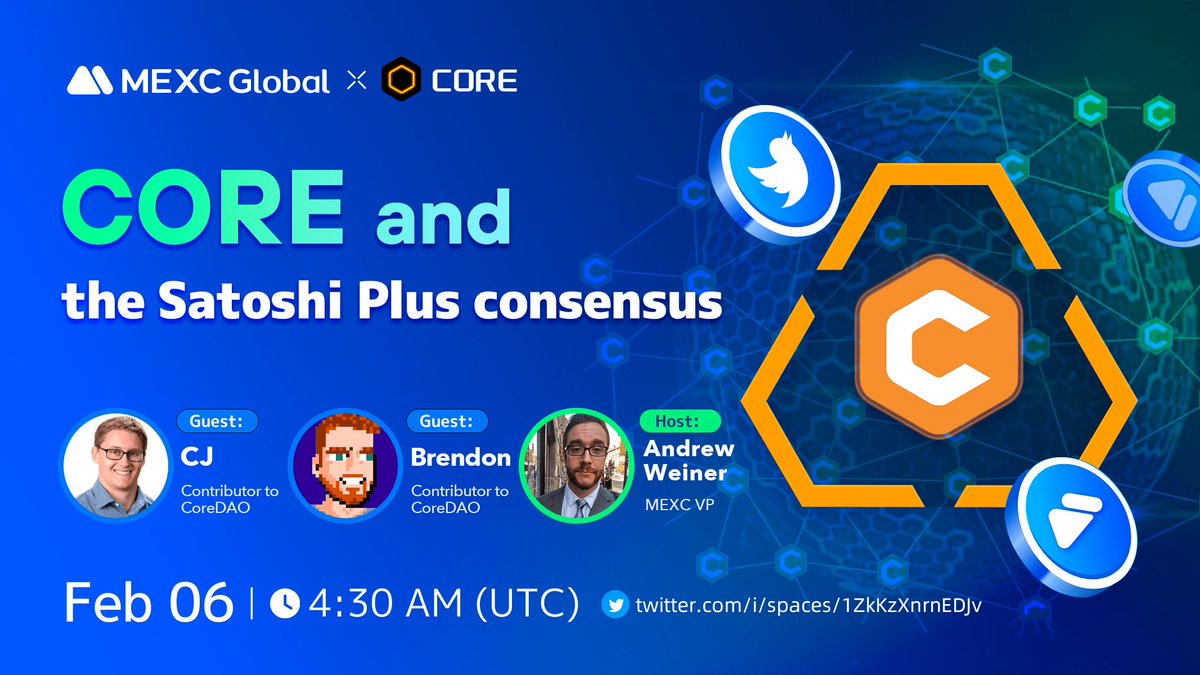 MEXC Global × CORE

CORE and
the Satoshi Plus consensus

Guest:
CJ
Contributor to CoreDAO

Guest:
Brendon
Contributor to CoreDAO

Host:
Andrew Weiner
MEXC VP

Feb 06 | 4:30 AM (UTC) twitter.com/i/spaces/1ZkKzXnrnEDJv